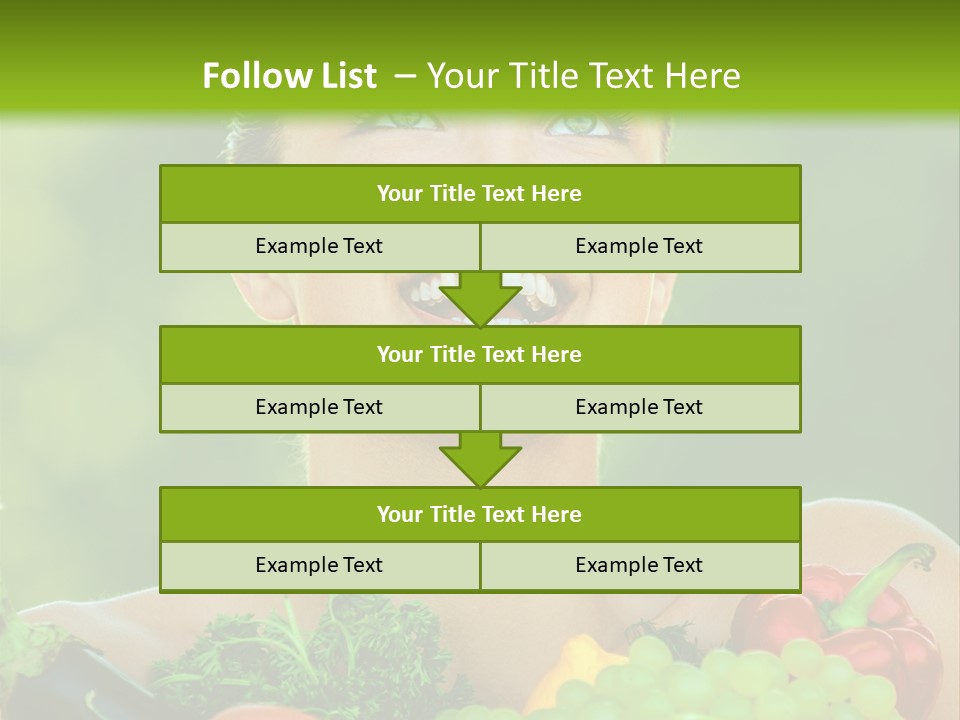 Follow List – Your Title Text Here

Your Title Text Here

Example Text

Example Text

Your Title Text Here

Example Text

Example Text

Your Title Text Here

Example Text

Example Text